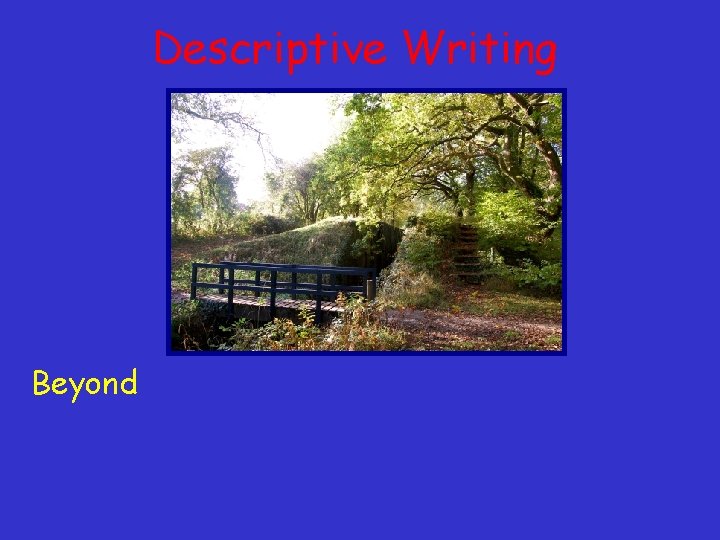 Descriptive Writing

Beyond